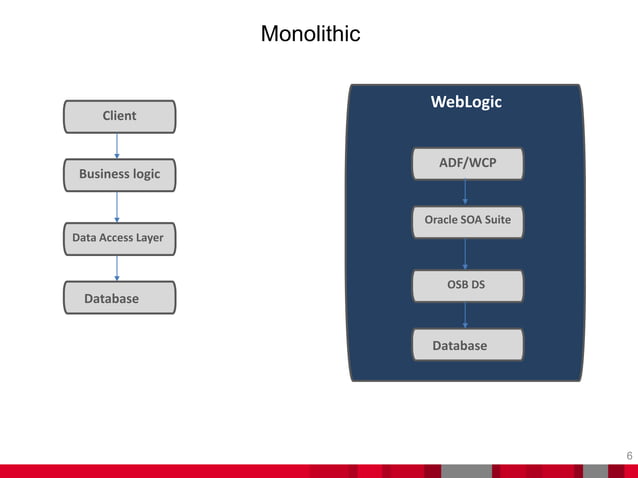 Monolithic

Client

Business logic

Data Access Layer

Database

WebLogic

ADF/WCP

Oracle SOA Suite

OSB DS

Database

6